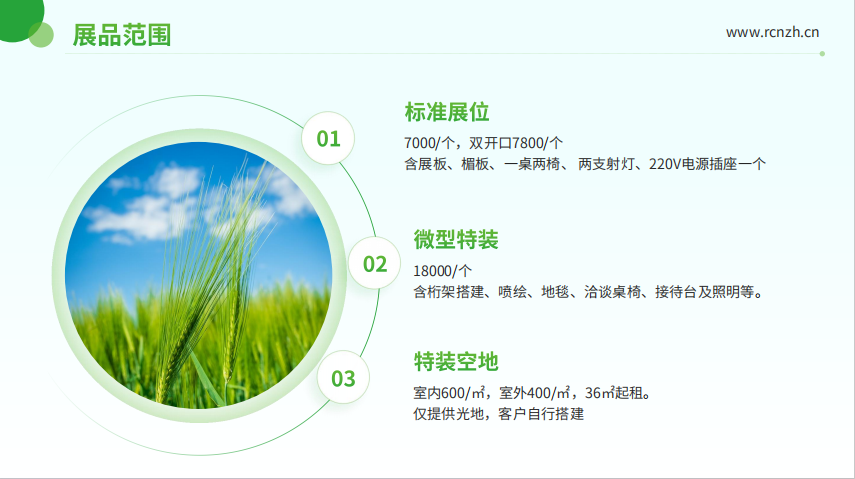 展品范围

www.rcnzh.cn

01

标准展位

7000/个，双开口7800/个
含展板、楣板、一桌两椅、两支射灯、220V电源插座一个

02

微型特装

18000/个
含桁架搭建、喷绘、地毯、洽谈桌椅、接待台及照明等。

03

特装空地

室内600/㎡，室外400/㎡，36㎡起租。
仅提供光地，客户自行搭建